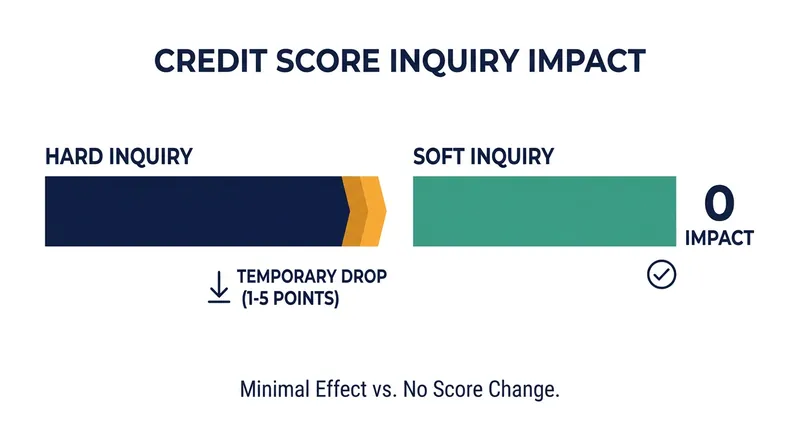 CREDIT SCORE INQUIRY IMPACT

HARD INQUIRY

TEMPORARY DROP (1-5 POINTS)

SOFT INQUIRY

0 IMPACT

Minimal Effect vs. No Score Change.